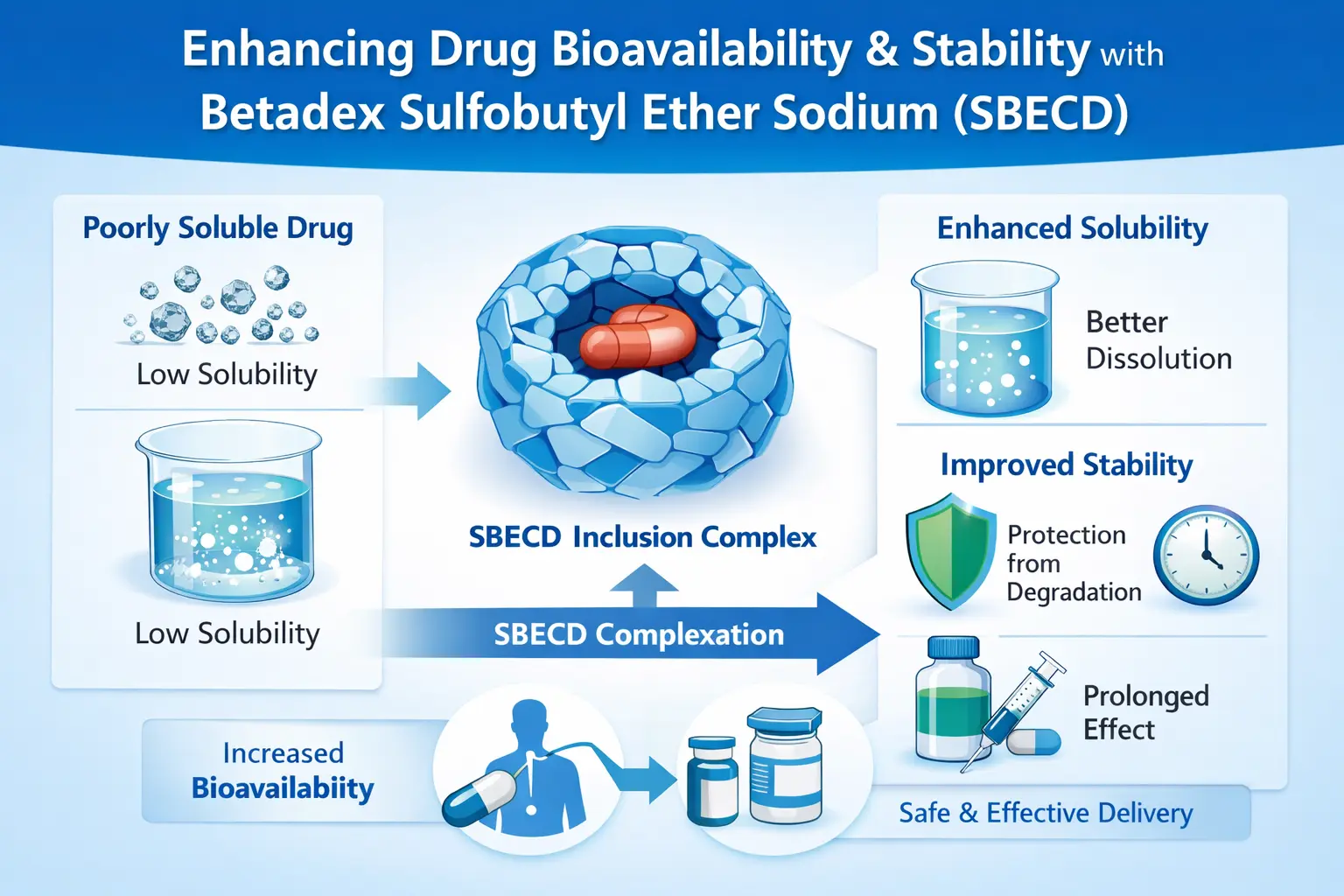 Enhancing Drug Bioavailability & Stability with Betadex Sulfobutyl Ether Sodium (SBECD)

Poorly Soluble Drug

Low Solubility

Low Solubility

SBECD Inclusion Complex

SBECD Complexation

Enhanced Solubility

Better Dissolution

Improved Stability

Protection from Degradation

Prolonged Effect

Increased Bioavailabiity

Safe & Effective Delivery